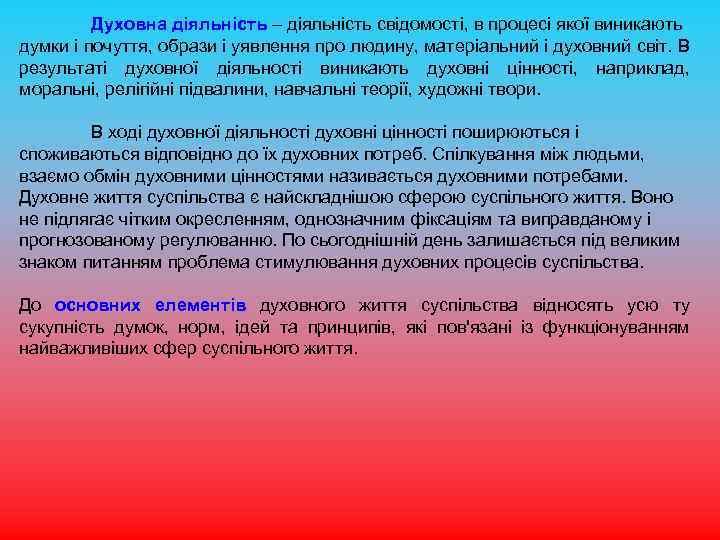 Духовна діяльність – діяльність свідомості, в процесі якої виникають думки і почуття, образи і уявлення про людину, матеріальний і духовний світ. В результаті духовної діяльності виникають духовні цінності, наприклад, моральні, релігійні підвалини, навчальні теорії, художні твори.

В ході духовної діяльності духовні цінності поширюються і споживаються відповідно до їх духовних потреб. Спілкування між людьми, взаємо обмін духовними цінностями називається духовними потребами. Духовне життя суспільства є найскладнішою сферою суспільного життя. Воно не підлягає чітким окресленням, однозначним фіксаціям та виправданому і прогнозованому регулюванню. По сьогоднішній день залишається під великим знаком питанням проблема стимулювання духовних процесів суспільства.

До основних елементів духовного життя суспільства відносять усю ту сукупність думок, норм, ідей та принципів, які пов'язані із функціонуванням найважливіших сфер суспільного життя.